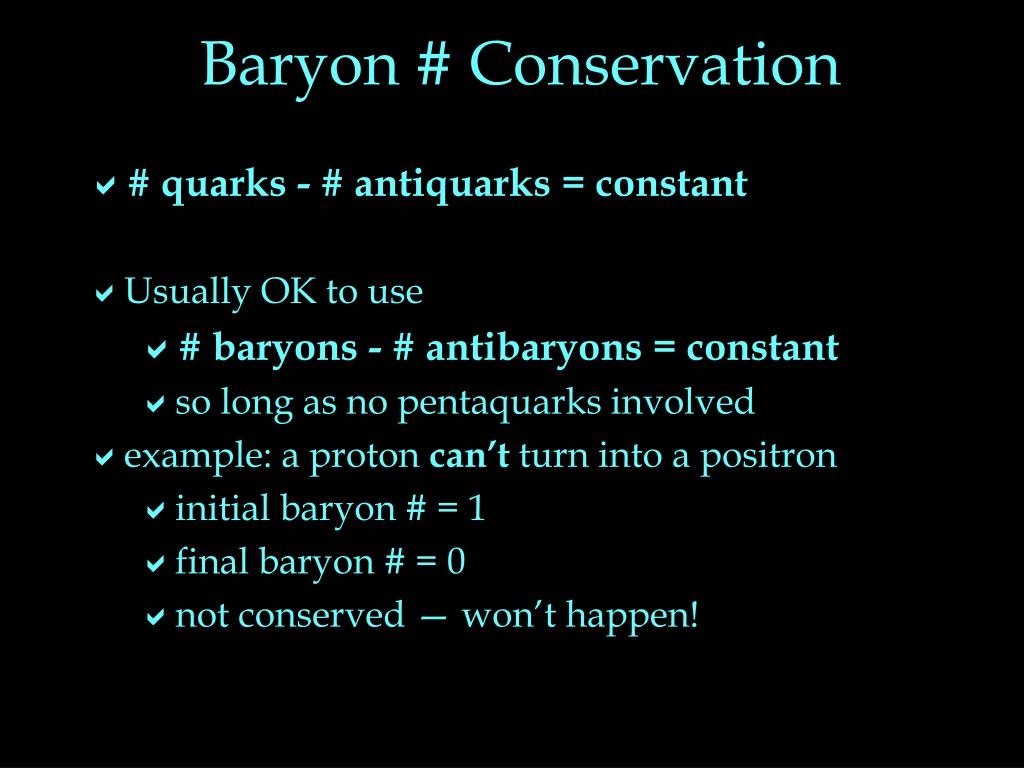 Baryon # Conservation

✔ # quarks - # antiquarks = constant

✔ Usually OK to use
✔ # baryons - # antibaryons = constant
✔ so long as no pentaquarks involved
✔ example: a proton can't turn into a positron
✔ initial baryon # = 1
✔ final baryon # = 0
✔ not conserved — won't happen!